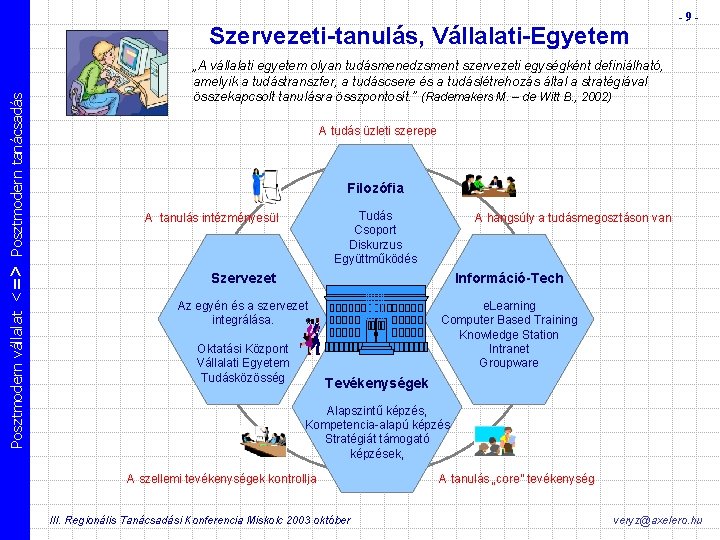 Posztmodern vállalat <=> Posztmodern tanácsadás

- 9 -

Szervezeti-tanulás, Vállalati-Egyetem

„A vállalati egyetem olyan tudásmenedzsment szervezeti egységként definiálható, amelyik a tudástranszfer, a tudáscsere és a tudáslétrehozás által a stratégiával összekapcsolt tanulásra összpontosít." (Rademakers M. – de Witt B., 2002)

A tudás üzleti szerepe

A tanulás intézményesül

A hangsúly a tudásmegosztáson van

Filozófia

Tudás
Csoport
Diskurzus
Együttműködés

Szervezet

Az egyén és a szervezet integrálása.

Oktatási Központ
Vállalati Egyetem
Tudásközösség

Információ-Tech

eLearning
Computer Based Training
Knowledge Station
Intranet
Groupware

Tevékenységek

Alapszintű képzés,
Kompetencia-alapú képzés
Stratégiát támogató képzések,

A szellemi tevékenységek kontrollja

A tanulás „core" tevékenység

III. Regionális Tanácsadási Konferencia Miskolc 2003 október

veryz@axelero.hu